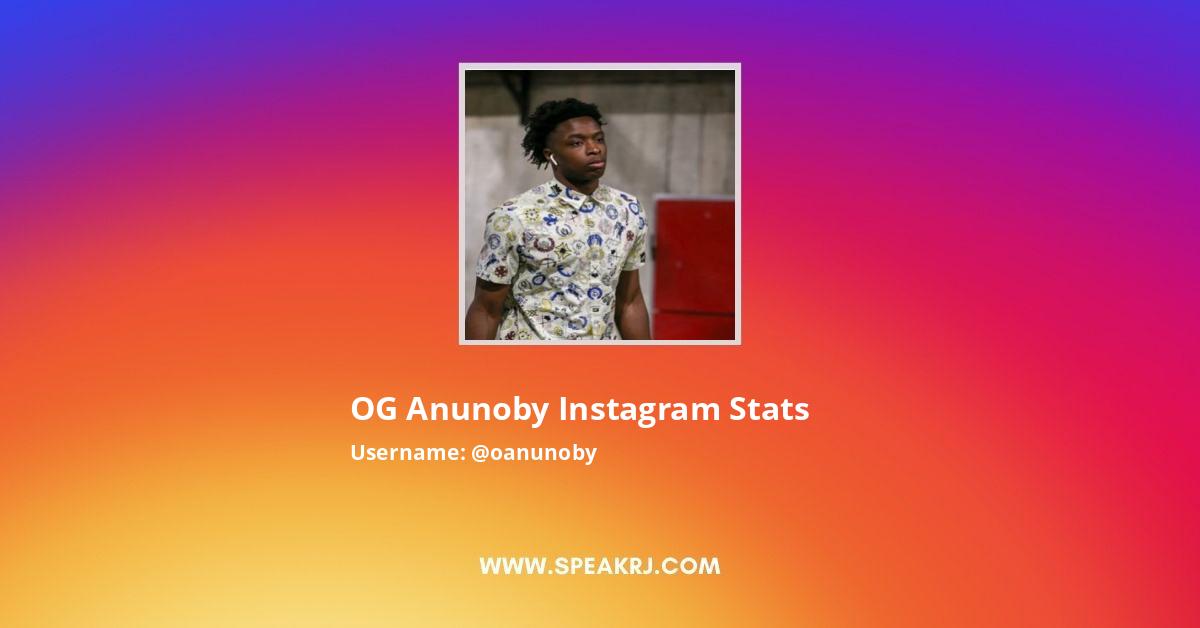 OG Anunoby Instagram Stats
Username: @oanunoby

WWW.SPEAKRJ.COM